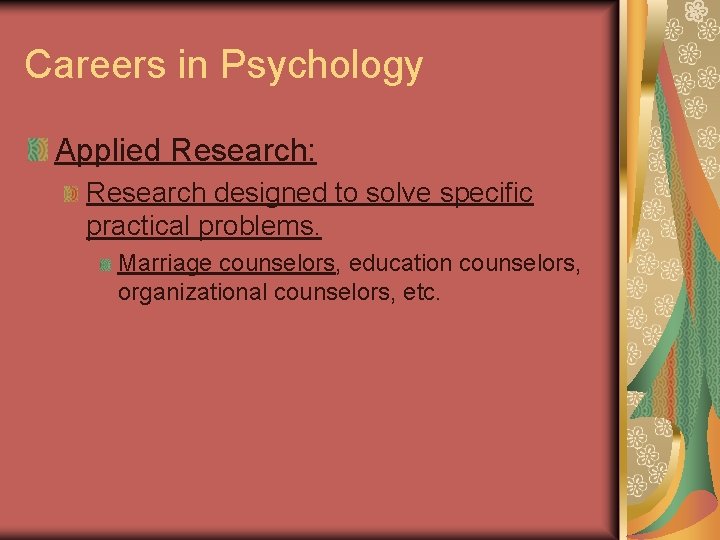 Careers in Psychology

Applied Research:

Research designed to solve specific practical problems.

Marriage counselors, education counselors, organizational counselors, etc.